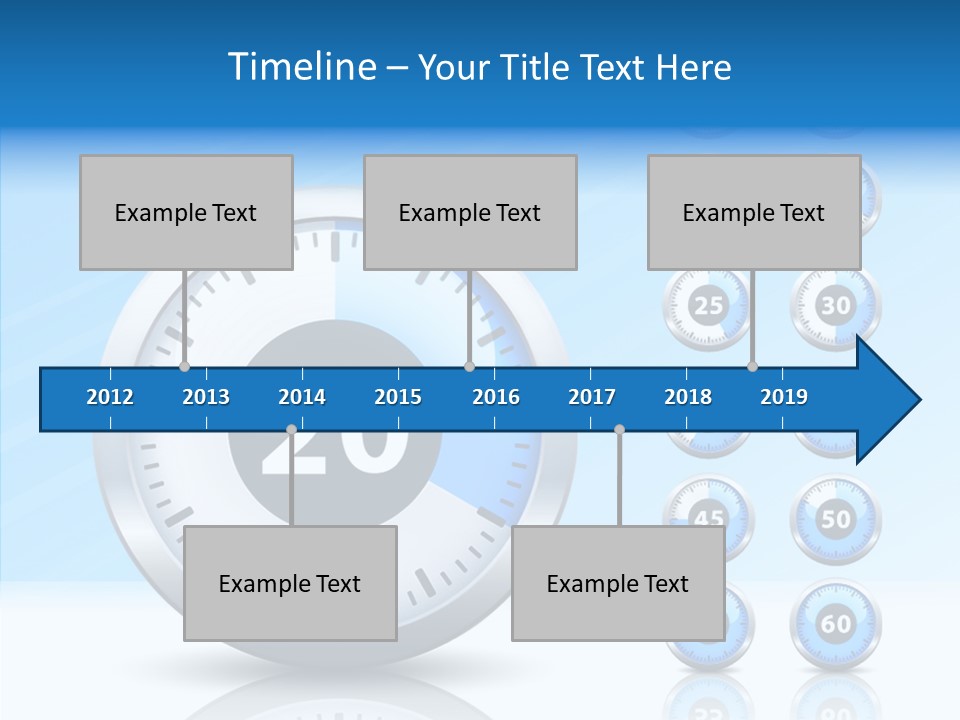 Timeline – Your Title Text Here

Example Text

Example Text

Example Text

25

30

2012 2013 2014 2015 2016 2017 2018 2019

20

45

50

60

Example Text

Example Text